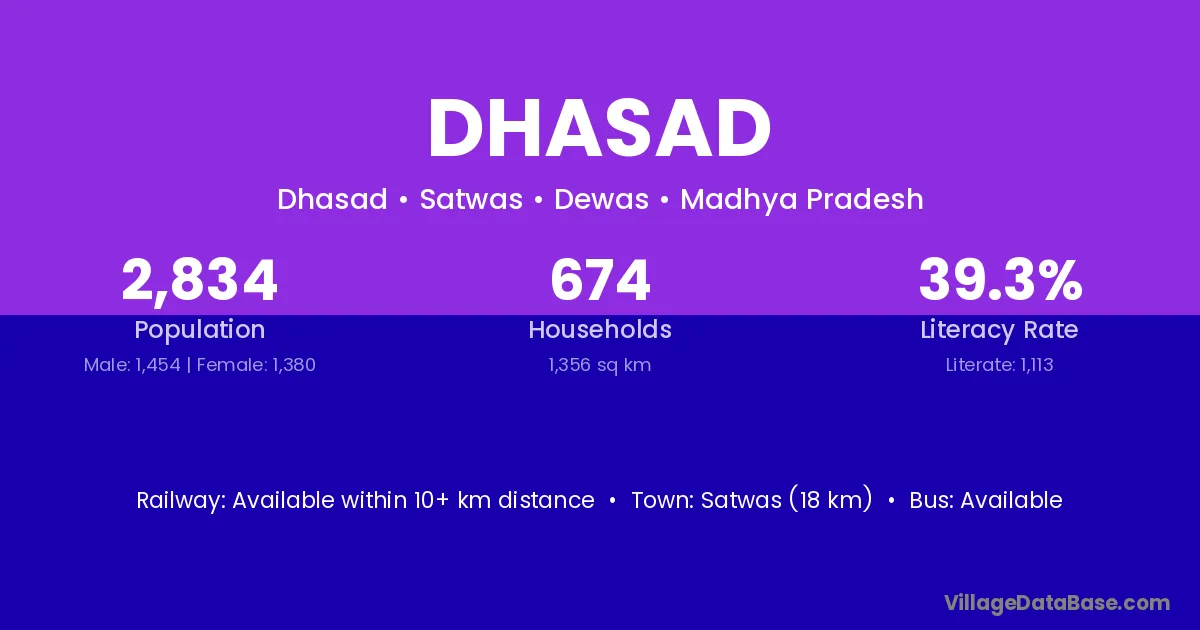 DHASAD

Dhasad • Satwas • Dewas • Madhya Pradesh

2,834
Population
Male: 1,454 | Female: 1,380

674
Households
1,356 sq km

39.3%
Literacy Rate
Literate: 1,113

Railway: Available within 10+ km distance • Town: Satwas (18 km) • Bus: Available

VillageDataBase.com